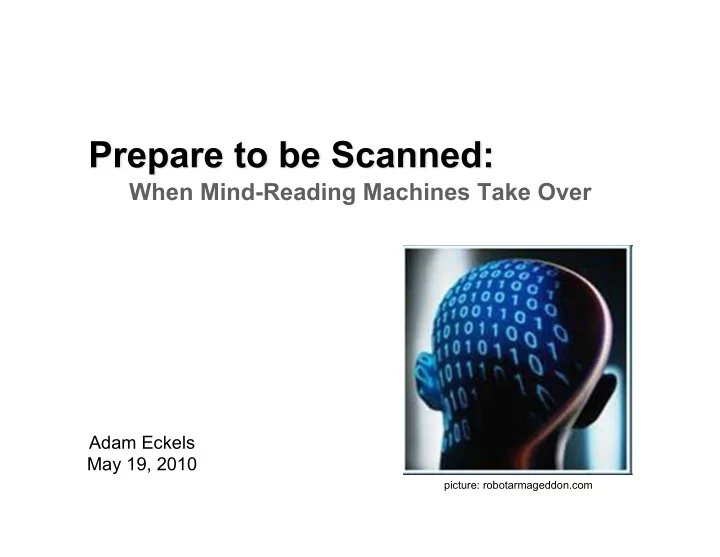 Prepare to be Scanned:
When Mind-Reading Machines Take Over

Adam Eckels
May 19, 2010

picture: robotarmageddon.com